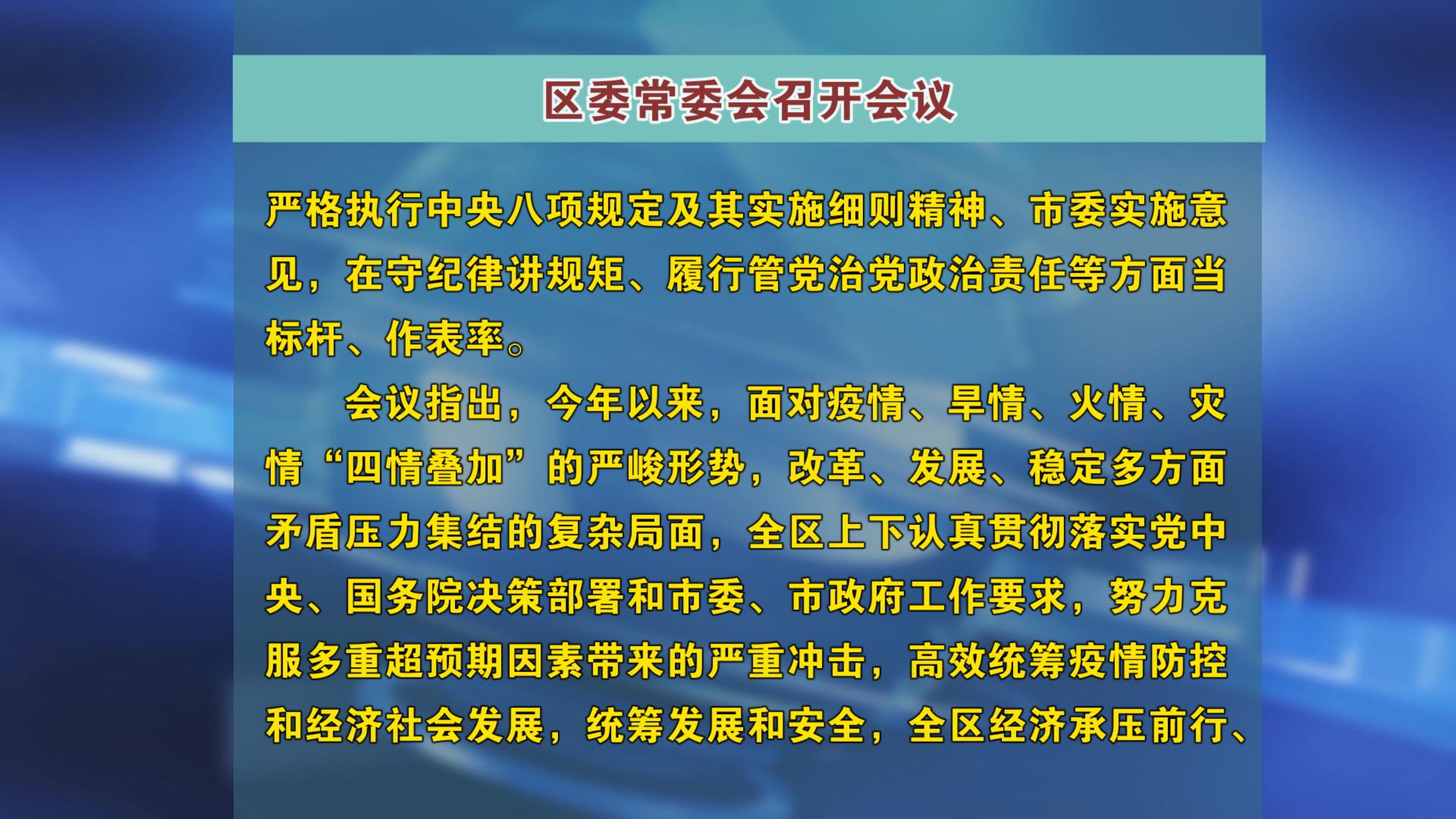 区委常委会召开会议

严格执行中央八项规定及其实施细则精神、市委实施意见，在守纪律讲规矩、履行管党治党政治责任等方面当标杆、作表率。

会议指出，今年以来，面对疫情、旱情、火情、灾情“四情叠加”的严峻形势，改革、发展、稳定多方面矛盾压力集结的复杂局面，全区上下认真贯彻落实党中央、国务院决策部署和市委、市政府工作要求，努力克服多重超预期因素带来的严重冲击，高效统筹疫情防控和经济社会发展，统筹发展和安全，全区经济承压前行、